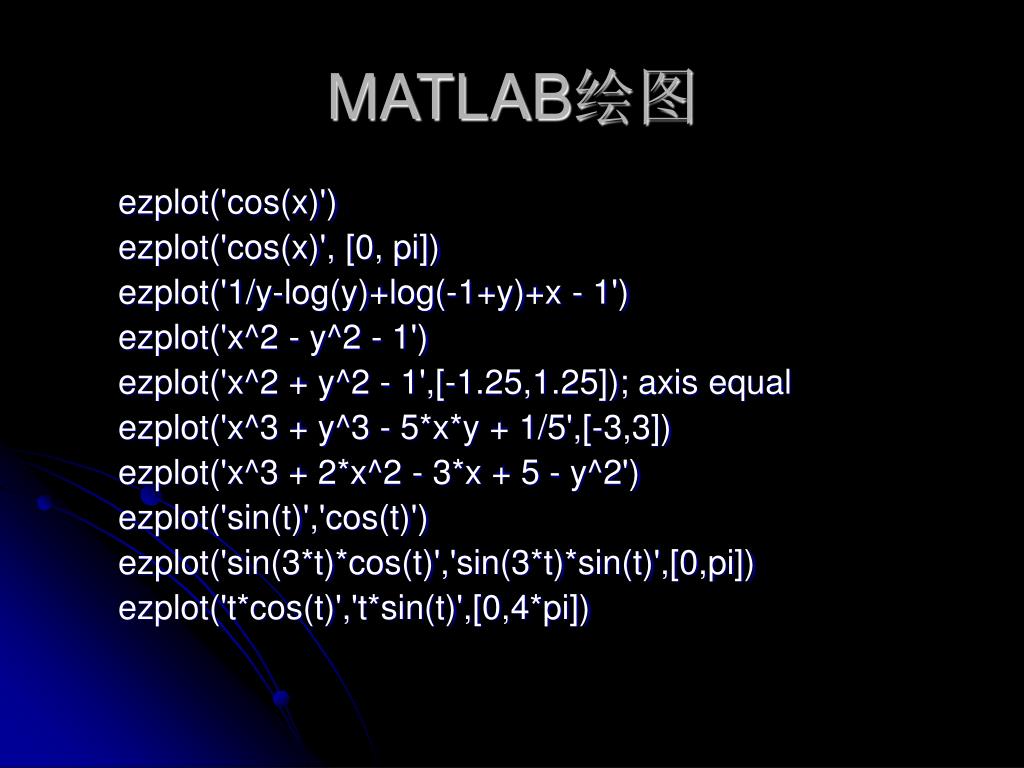 MATLAB绘图

ezplot('cos(x)')
ezplot('cos(x)', [0, pi])
ezplot('1/y-log(y)+log(-1+y)+x - 1')
ezplot('x^2 - y^2 - 1')
ezplot('x^2 + y^2 - 1',[-1.25,1.25]); axis equal
ezplot('x^3 + y^3 - 5*x*y + 1/5',[-3,3])
ezplot('x^3 + 2*x^2 - 3*x + 5 - y^2')
ezplot('sin(t)','cos(t)')
ezplot('sin(3*t)*cos(t)','sin(3*t)*sin(t)',[0,pi])
ezplot('t*cos(t)','t*sin(t)',[0,4*pi])